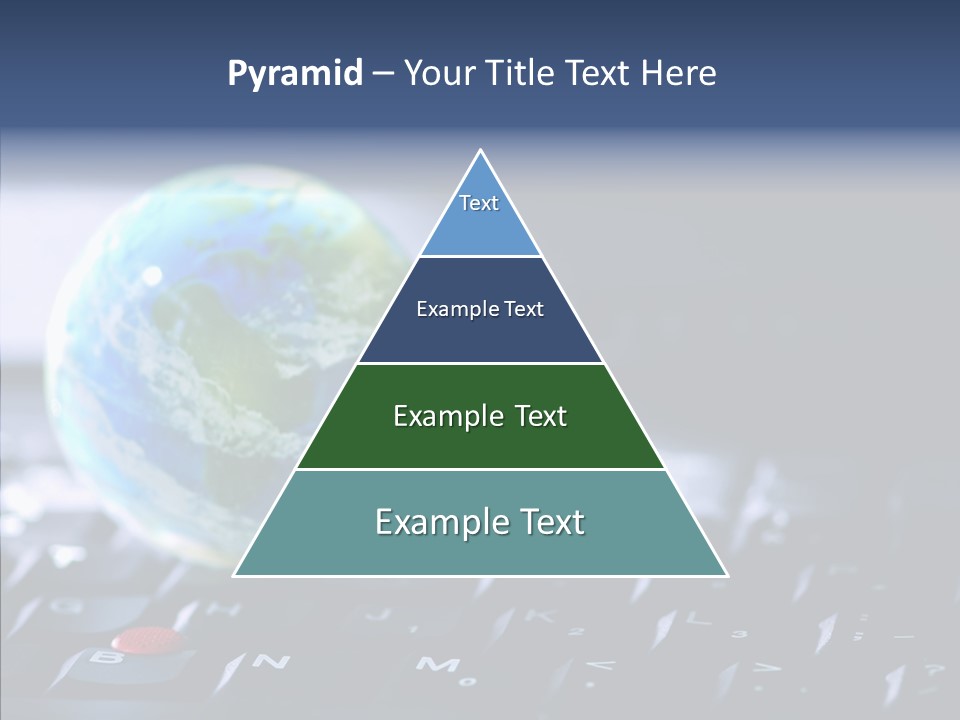 Pyramid – Your Title Text Here

Text

Example Text

Example Text

Example Text